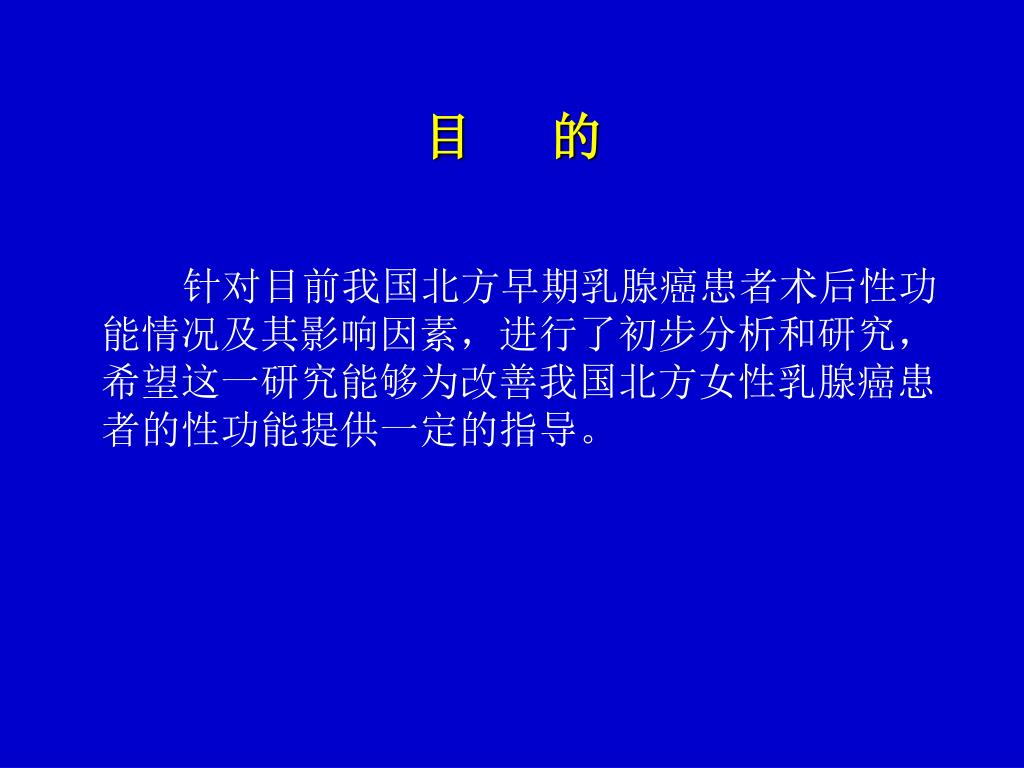 目　的

针对目前我国北方早期乳腺癌患者术后性功能情况及其影响因素，进行了初步分析和研究，希望这一研究能够为改善我国北方女性乳腺癌患者的性功能提供一定的指导。